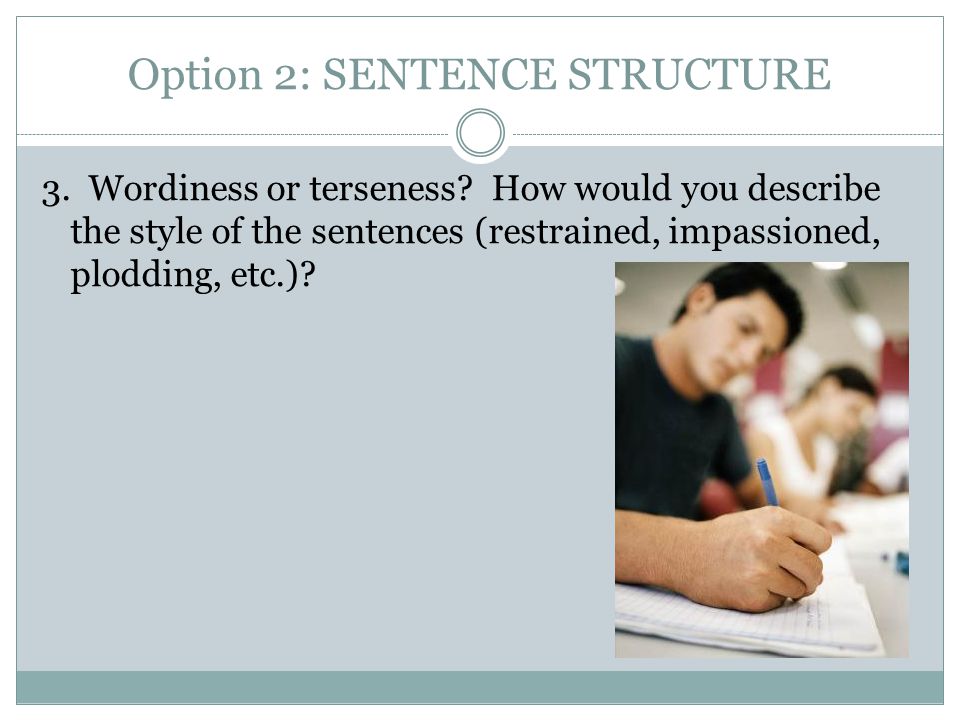 Option 2: SENTENCE STRUCTURE

3. Wordiness or terseness? How would you describe the style of the sentences (restrained, impassioned, plodding, etc.)?